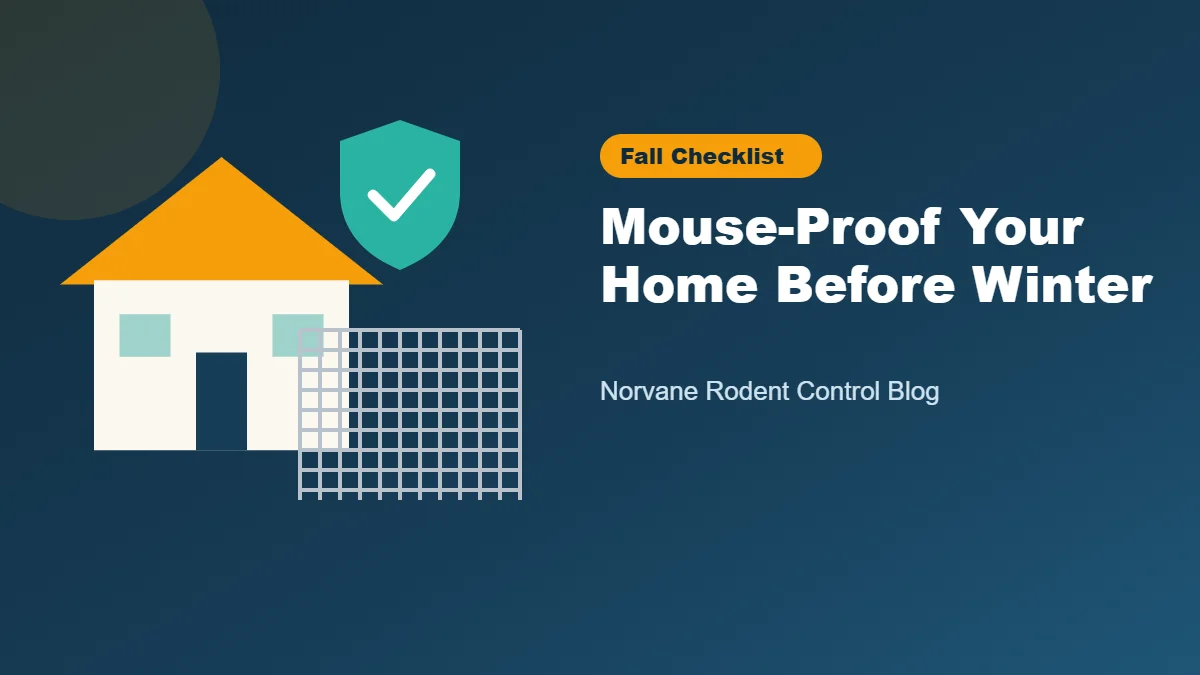 Fall Checklist

Mouse-Proof Your Home Before Winter

Norvane Rodent Control Blog